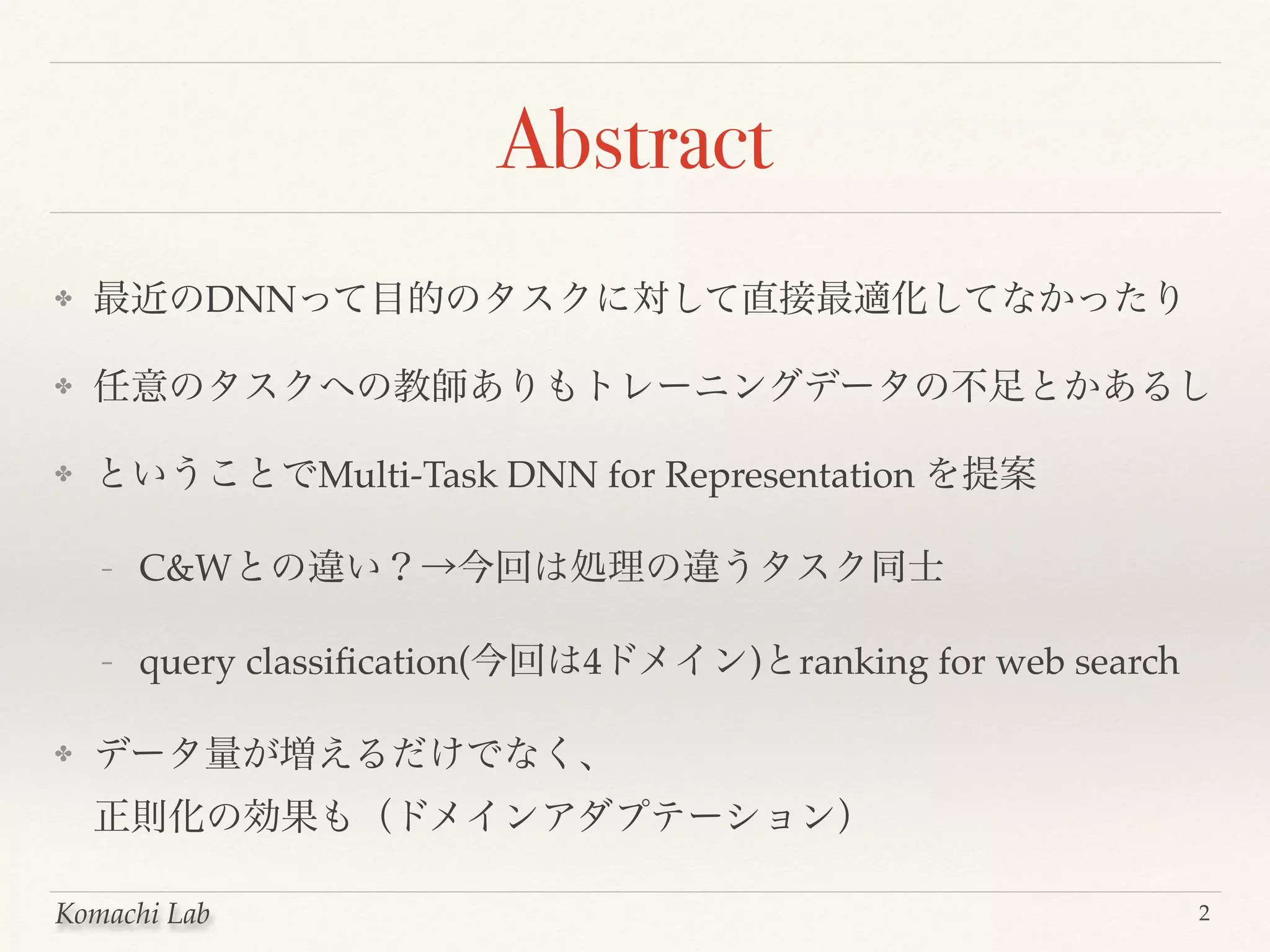 Abstract

✤ 最近のDNNって目的のタスクに対して直接最適化してなかったり

✤ 任意のタスクへの教師ありもトレーニングデータの不足とかあるし

✤ ということでMulti-Task DNN for Representation を提案

- C&Wとの違い？→今回は処理の違うタスク同士

- query classification(今回は4ドメイン)とranking for web search

✤ データ量が増えるだけでなく、
正則化の効果も（ドメインアダプテーション）

Komachi Lab

2